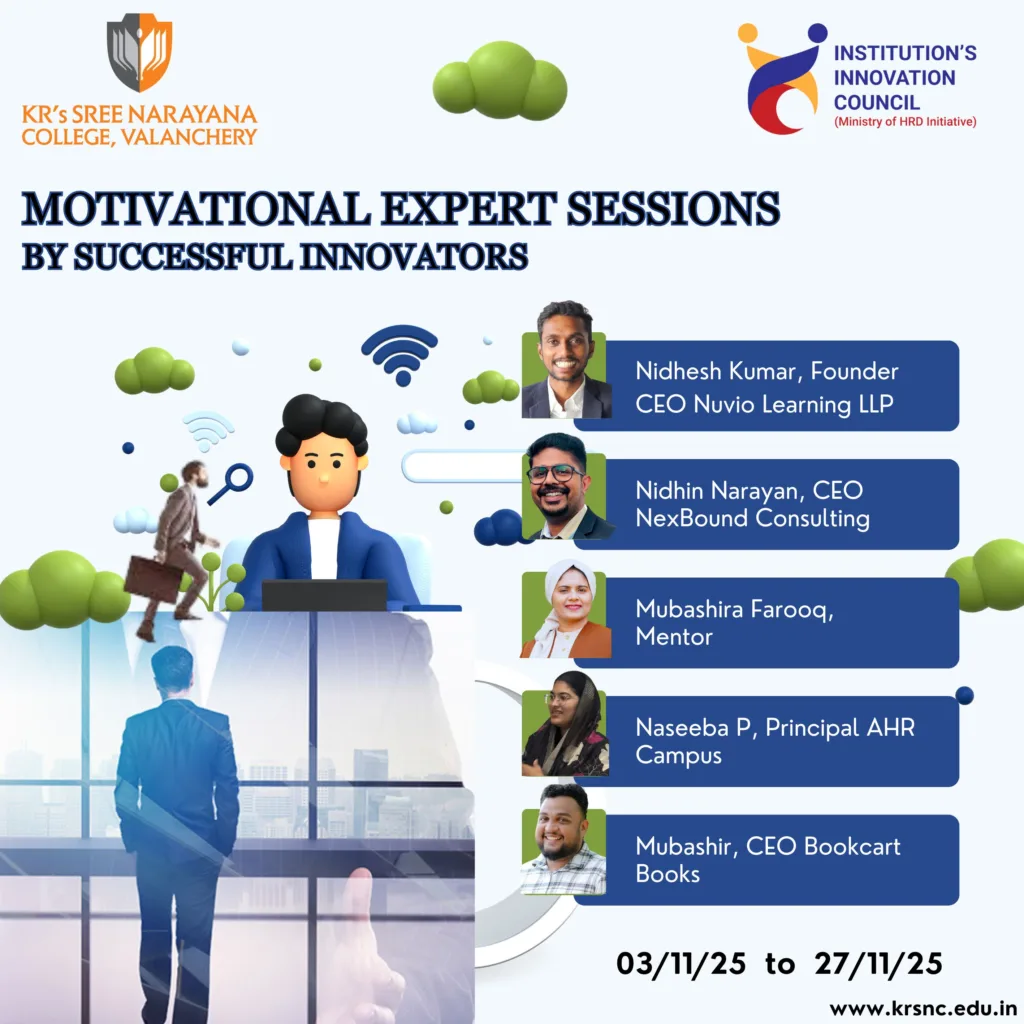 KR's SREE NARAYANA COLLEGE, VALANCHERY

INSTITUTION'S INNOVATION COUNCIL
(Ministry of HRD Initiative)

MOTIVATIONAL EXPERT SESSIONS
BY SUCCESSFUL INNOVATORS

Nidhesh Kumar, Founder CEO Nuvio Learning LLP

Nidhin Narayan, CEO NexBound Consulting

Mubashira Farooq, Mentor

Naseeba P, Principal AHR Campus

Mubashir, CEO Bookcart Books

03/11/25 to 27/11/25

www.krsnc.edu.in